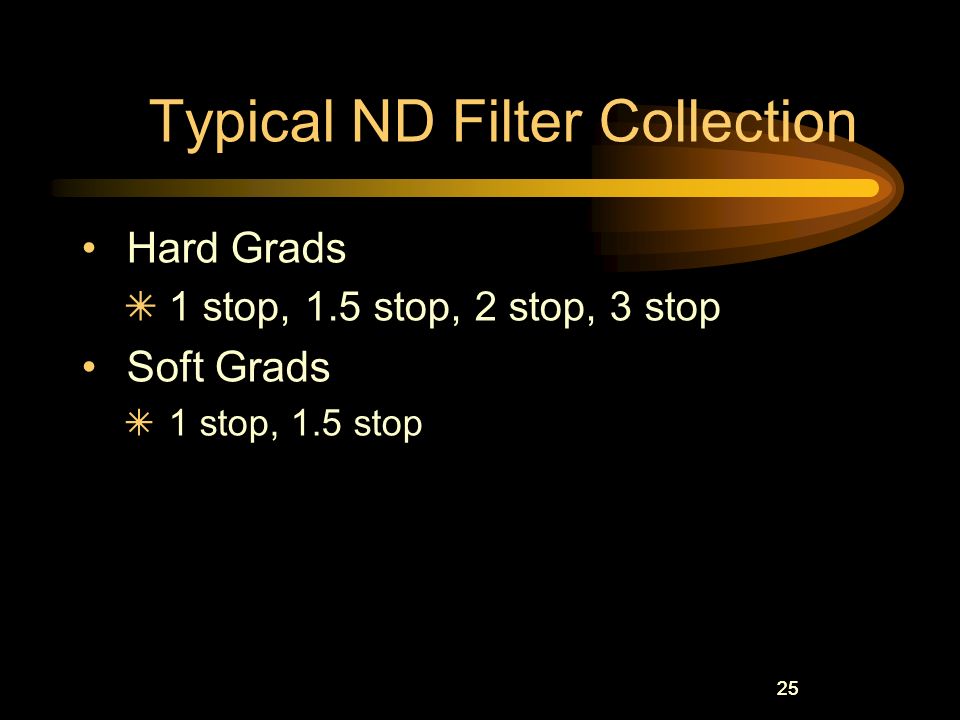 Typical ND Filter Collection

• Hard Grads
✳ 1 stop, 1.5 stop, 2 stop, 3 stop
• Soft Grads
✳ 1 stop, 1.5 stop

25